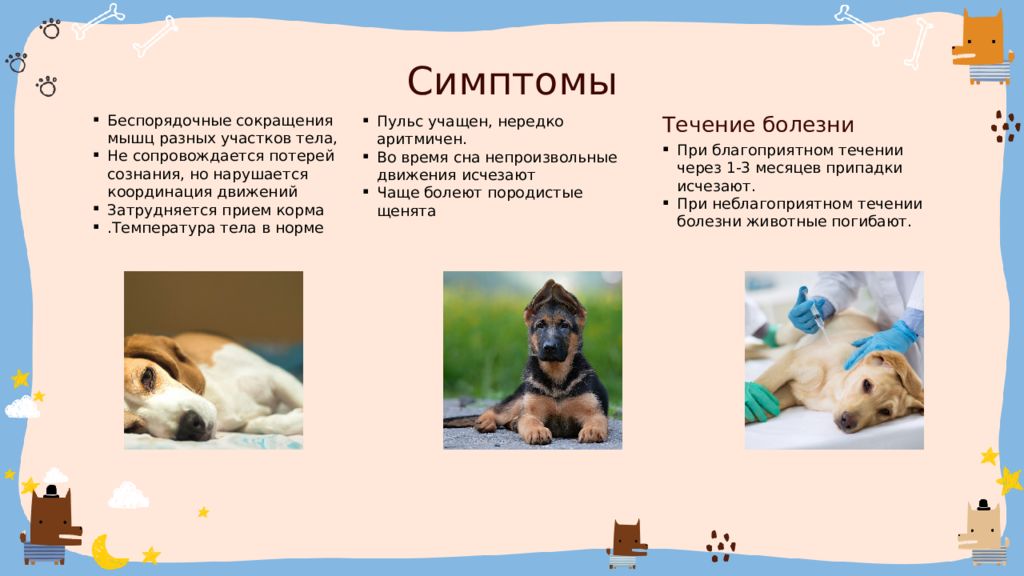 Симптомы

- Беспорядочные сокращения мышц разных участков тела,
- Не сопровождается потерей сознания, но нарушается координация движений
- Затрудняется прием корма
- .Температура тела в норме

- Пульс учащен, нередко аритмичен.
- Во время сна непроизвольные движения исчезают
- Чаще болеют породистые щенята

Течение болезни

- При благоприятном течении через 1-3 месяцев припадки исчезают.
- При неблагоприятном течении болезни животные погибают.